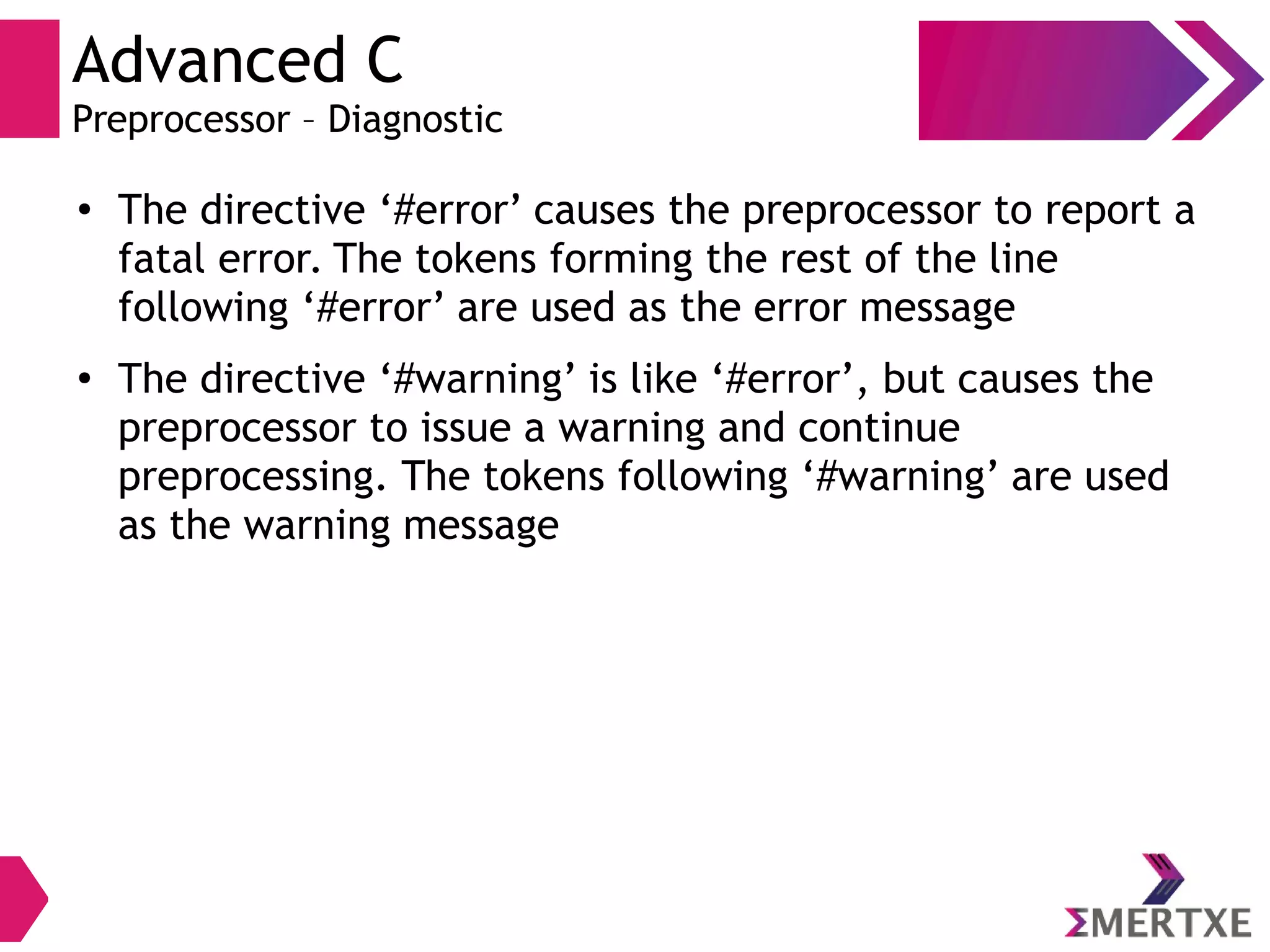 Advanced C
Preprocessor – Diagnostic

• The directive ‘#error’ causes the preprocessor to report a fatal error. The tokens forming the rest of the line following ‘#error’ are used as the error message

• The directive ‘#warning’ is like ‘#error’, but causes the preprocessor to issue a warning and continue preprocessing. The tokens following ‘#warning’ are used as the warning message

ΣMERTXE